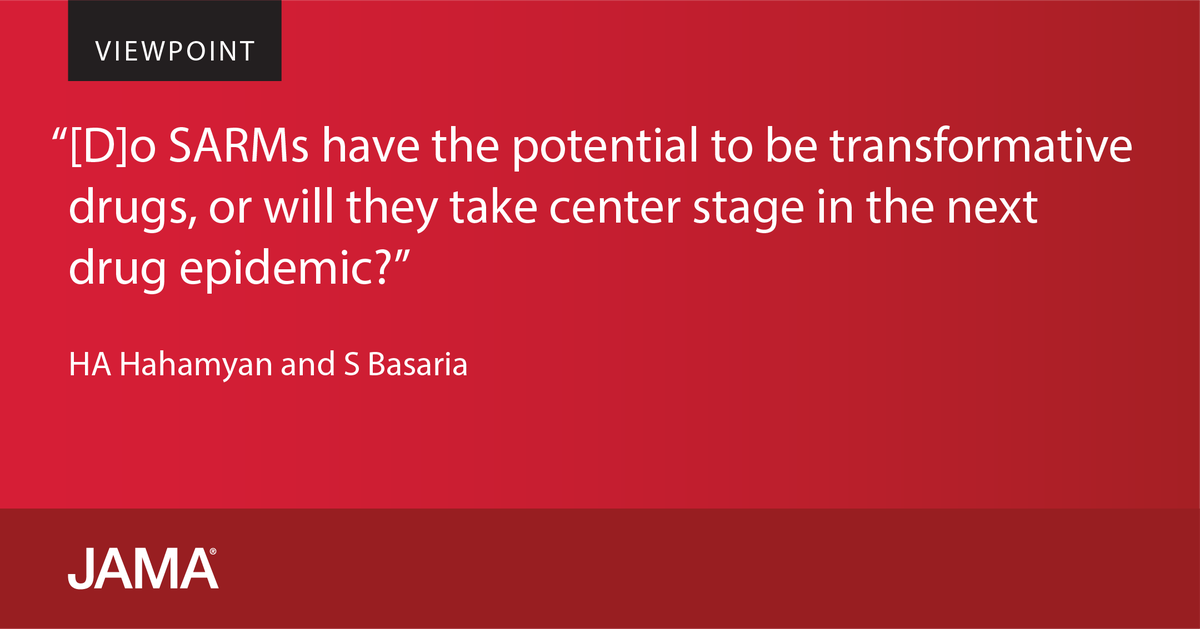 VIEWPOINT

"[D]o SARMs have the potential to be transformative drugs, or will they take center stage in the next drug epidemic?"

HA Hahamyan and S Basaria

JAMA®